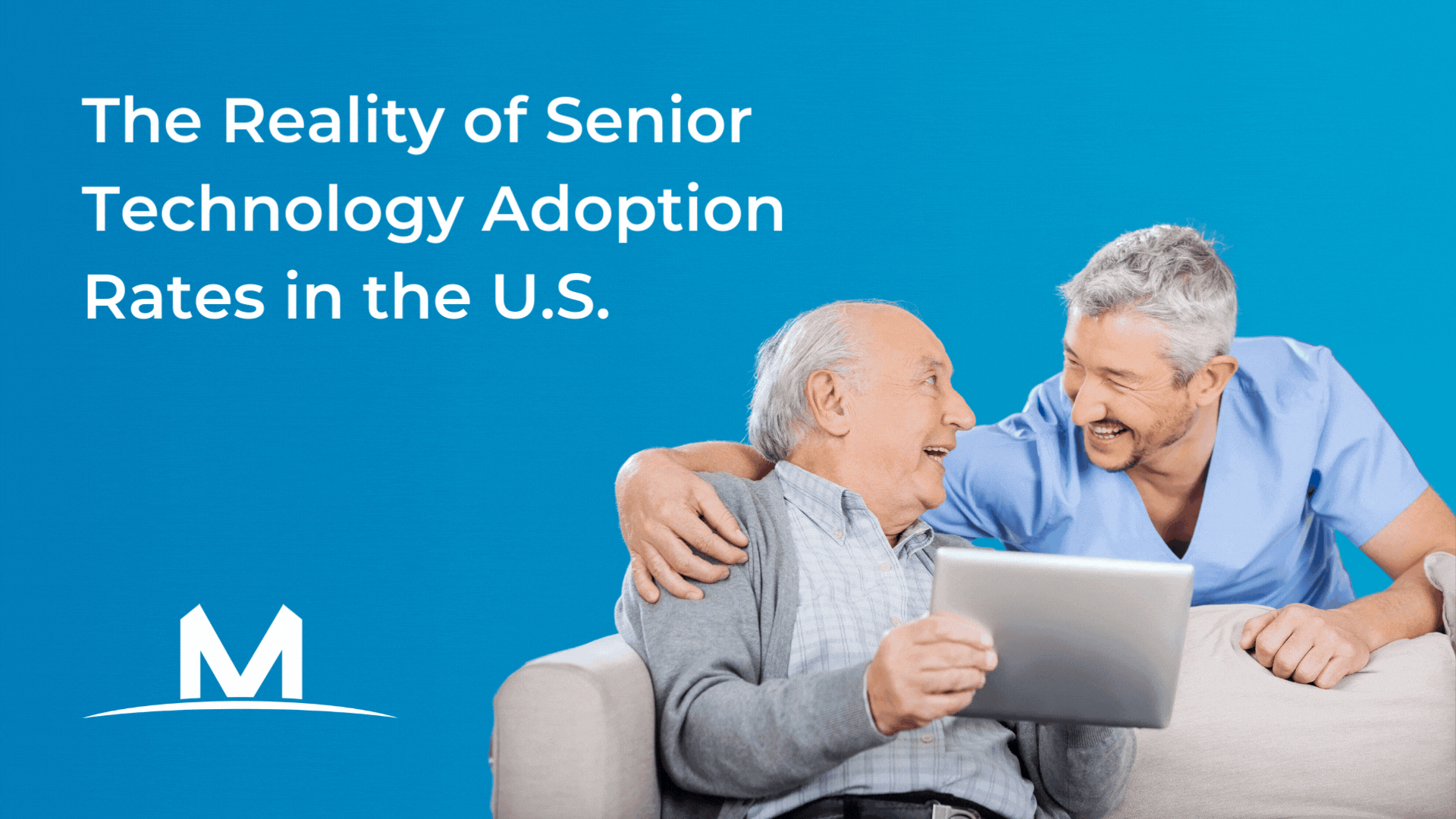 The Reality of Senior Technology Adoption Rates in the U.S.

M